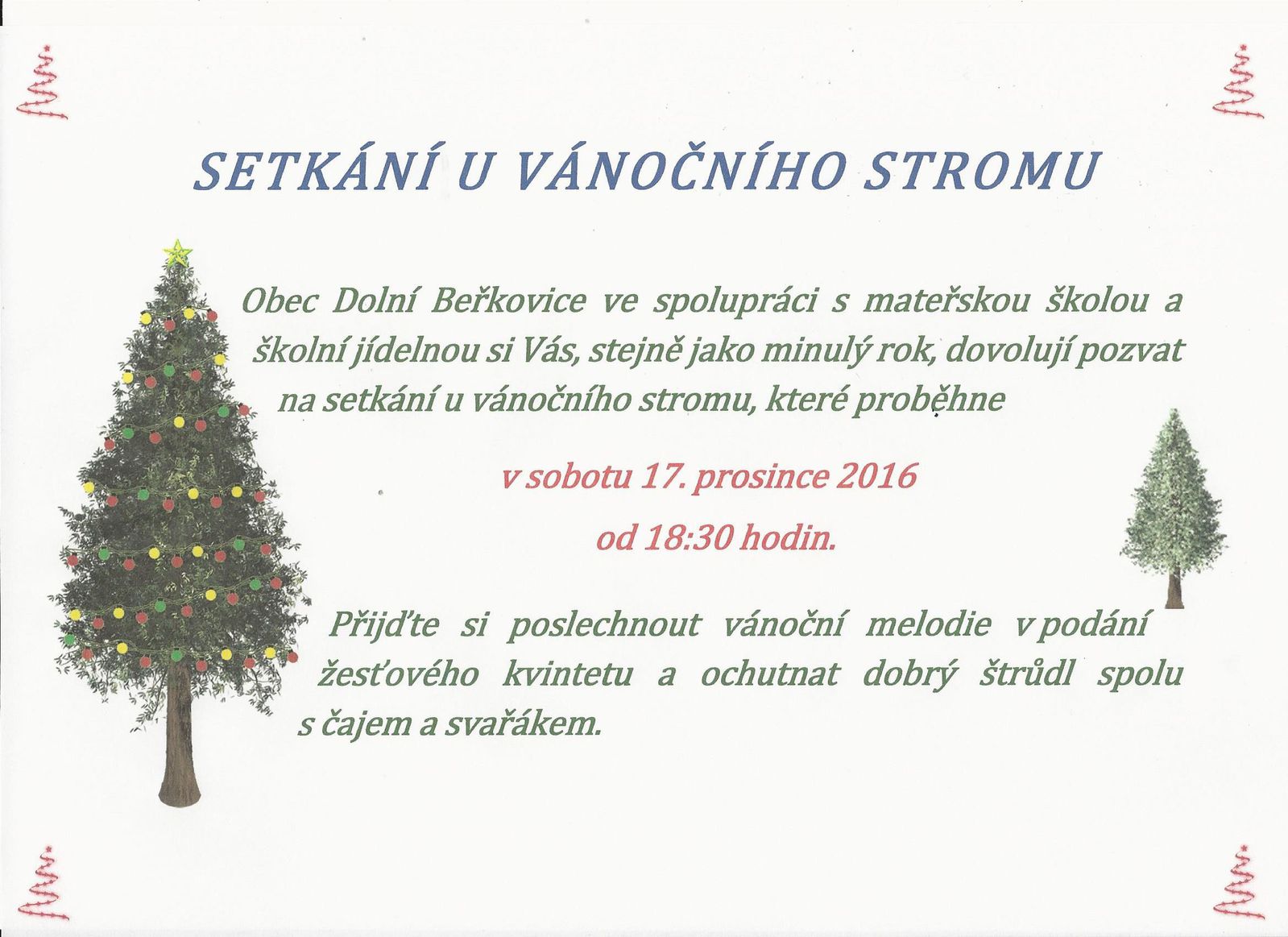 SETKÁNÍ U VÁNOČNÍHO STROMU

Obec Dolní Beřkovice ve spolupráci s mateřskou školou a školní jídelnou si Vás, stejně jako minulý rok, dovolují pozvat na setkání u vánočního stromu, které proběhne

v sobotu 17. prosince 2016

od 18:30 hodin.

Přijďte si poslechnout vánoční melodie v podání žesťového kvintetu a ochutnat dobrý štrůdl spolu s čajem a svařákem.